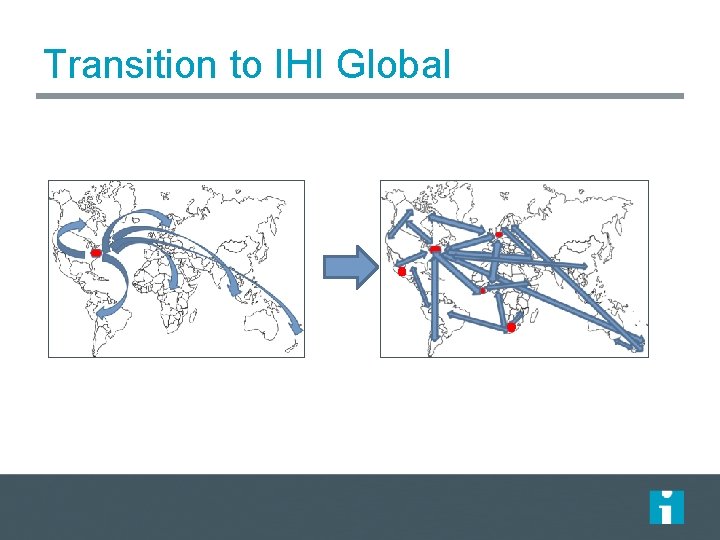 Transition to IHI Global